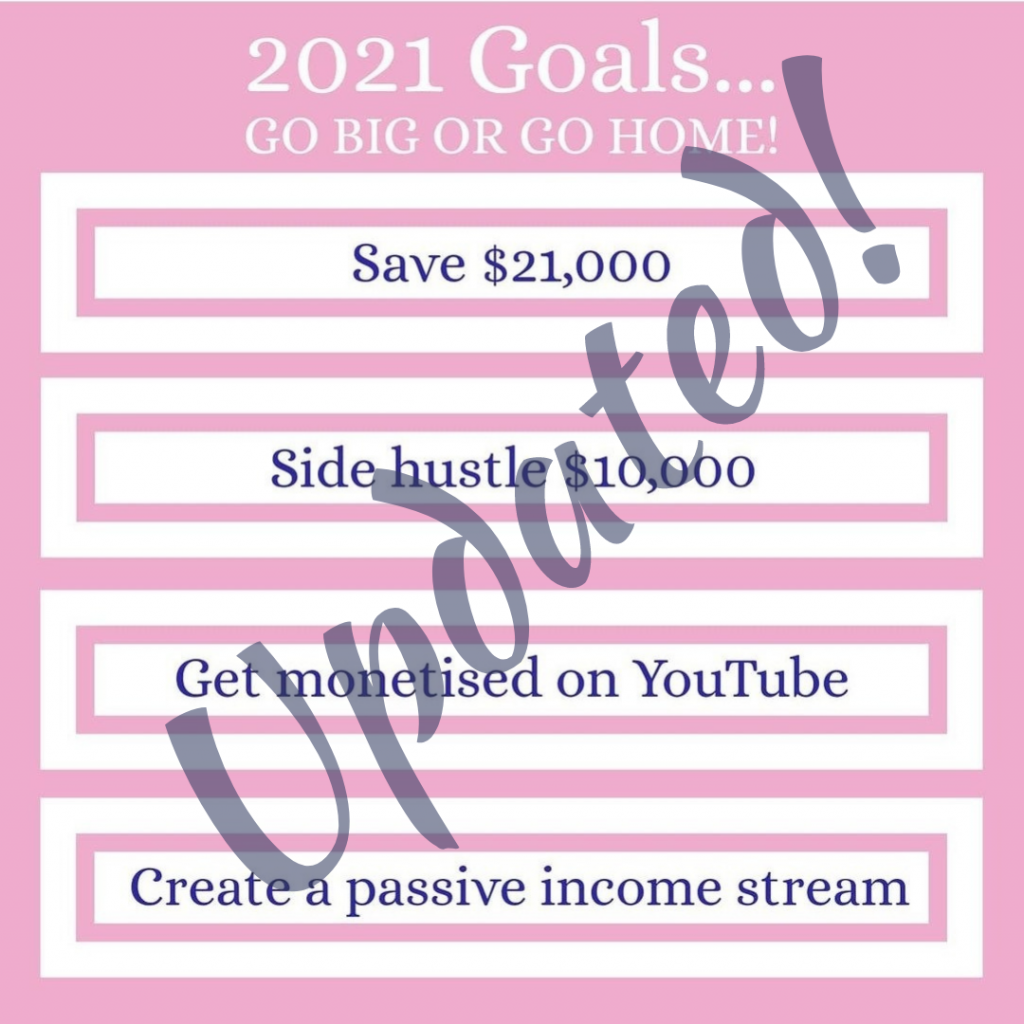 2021 Goals...
GO BIG OR GO HOME!

Save \$21,000

Side hustle \$10,000

Get monetised on YouTube

Create a passive income stream

Updated!